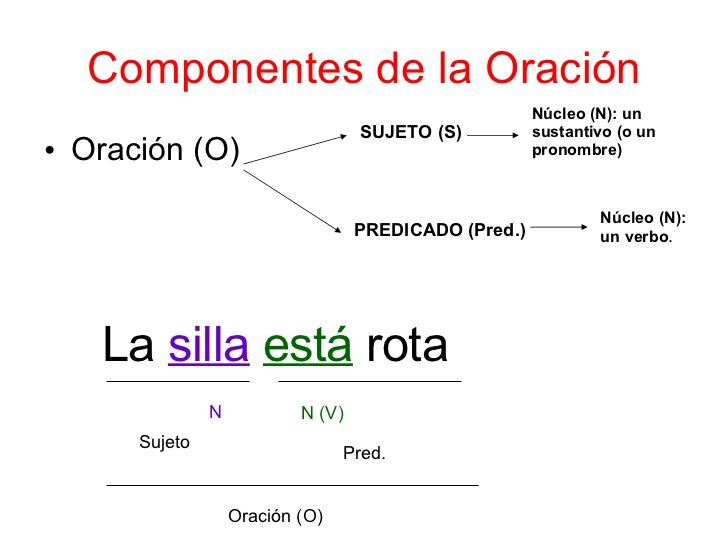 Componentes de la Oración

• Oración (O)

SUJETO (S)

Núcleo (N): un sustantivo (o un pronombre)

PREDICADO (Pred.)

Núcleo (N): un verbo.

La silla está rota

N

N (V)

Sujeto

Pred.

Oración (O)